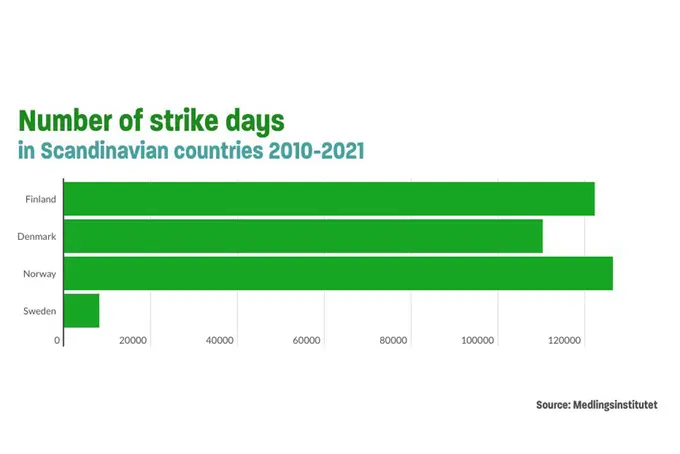 Number of strike days
in Scandinavian countries 2010-2021

Finland
Denmark
Norway
Sweden

0
20000
40000
60000
80000
100000
120000

Source: Medlingsinstitutet